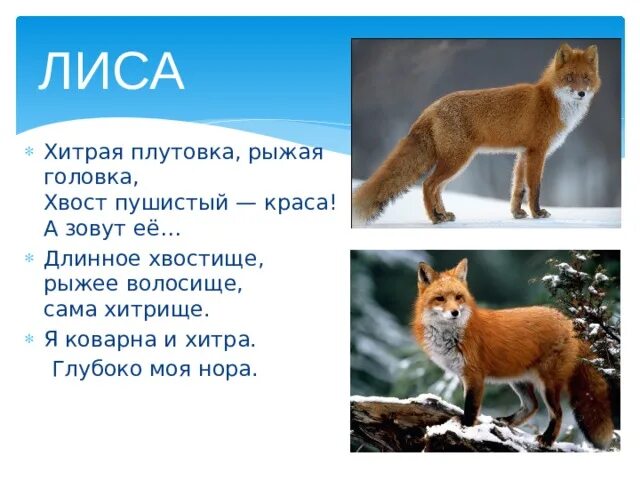 ЛИСА

Хитрая плутовка, рыжая головка,
Хвост пушистый — краса!
А зовут её...

Длинное хвостище, рыжее волосище, сама хитрище.

Я коварна и хитра.
Глубоко моя нора.